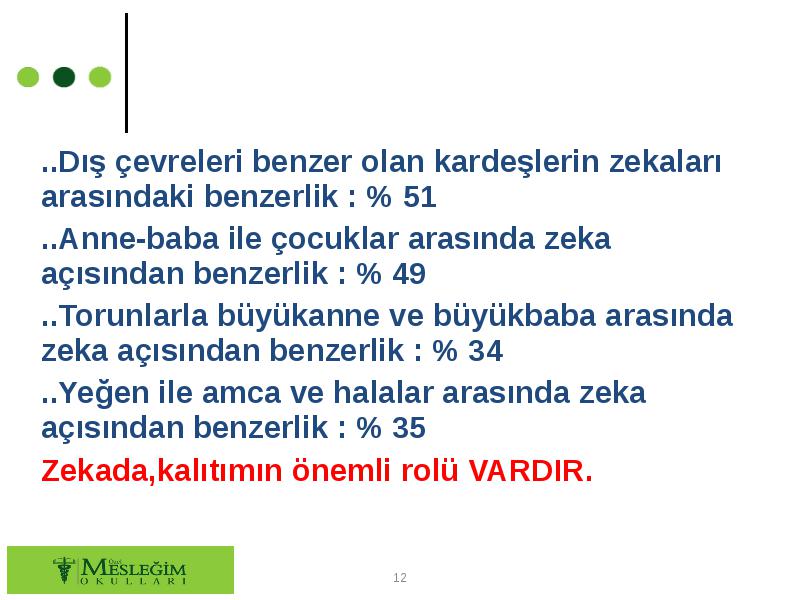 ..Dış çevreleri benzer olan kardeşlerin zekaları arasındaki benzerlik : % 51

..Anne-baba ile çocuklar arasında zeka açısından benzerlik : % 49

..Torunlarla büyükanne ve büyükbaba arasında zeka açısından benzerlik : % 34

..Yeğen ile amca ve halalar arasında zeka açısından benzerlik : % 35

Zekada,kalıtımın önemli rolü VARDIR.

Özel MESLEĞİM OKULLARI

12